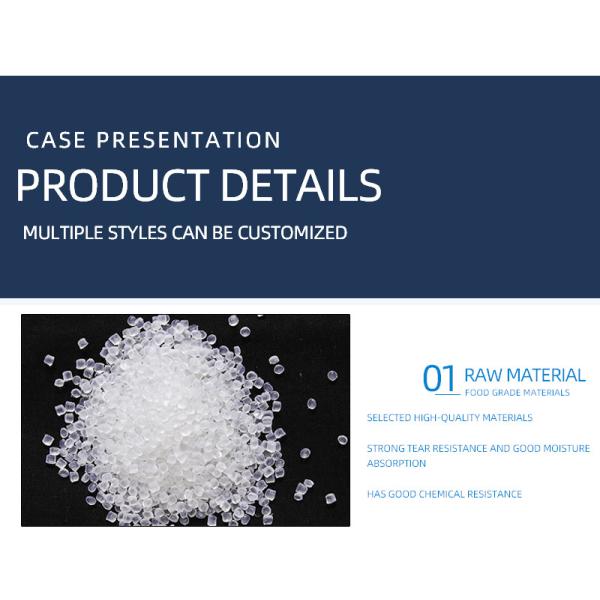 CASE PRESENTATION

PRODUCT DETAILS

MULTIPLE STYLES CAN BE CUSTOMIZED

01 RAW MATERIAL
FOOD GRADE MATERIALS

SELECTED HIGH-QUALITY MATERIALS

STRONG TEAR RESISTANCE AND GOOD MOISTURE ABSORPTION

HAS GOOD CHEMICAL RESISTANCE